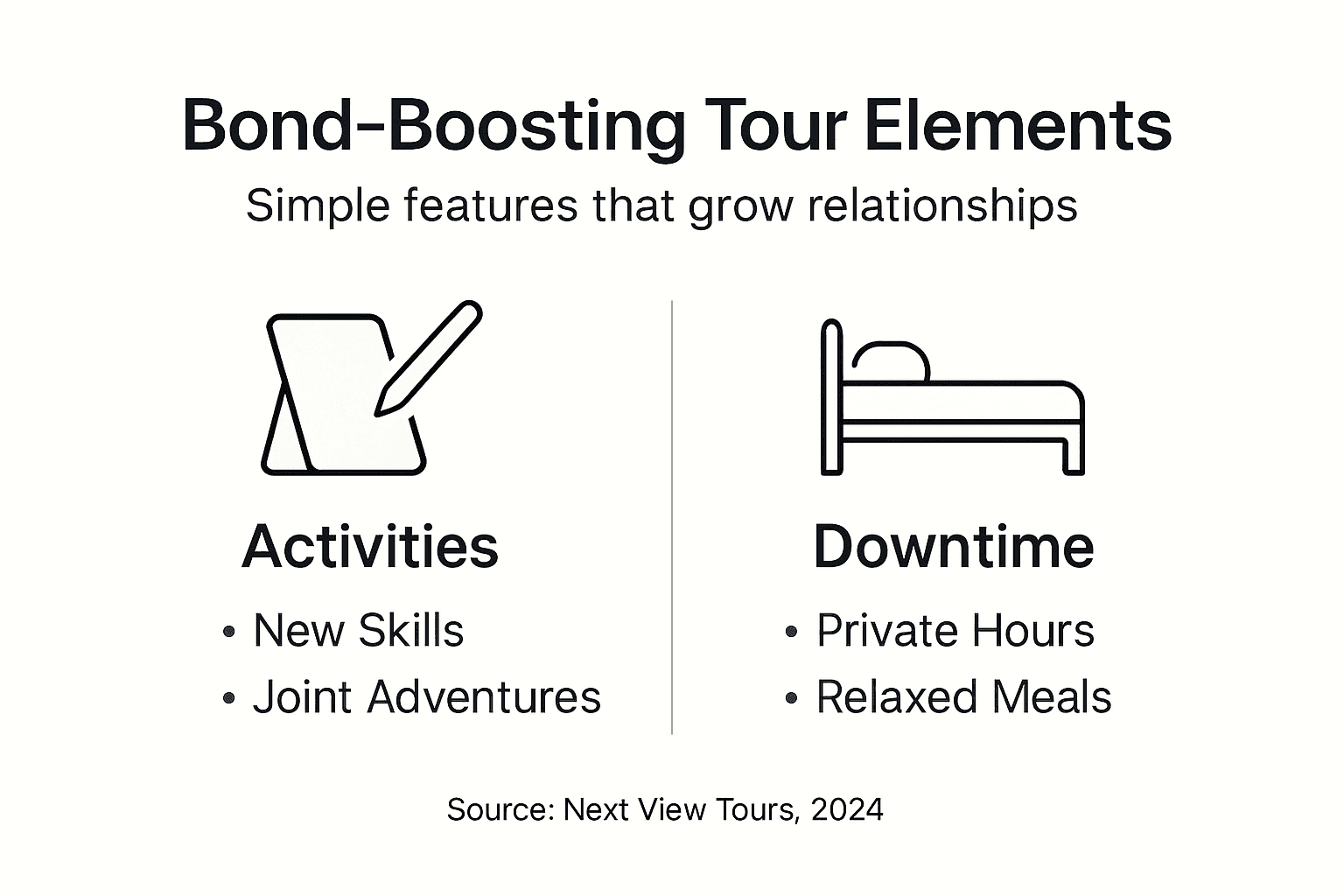 Bond-Boosting Tour Elements

Simple features that grow relationships

Activities

• New Skills
• Joint Adventures

Downtime

• Private Hours
• Relaxed Meals

Source: Next View Tours, 2024